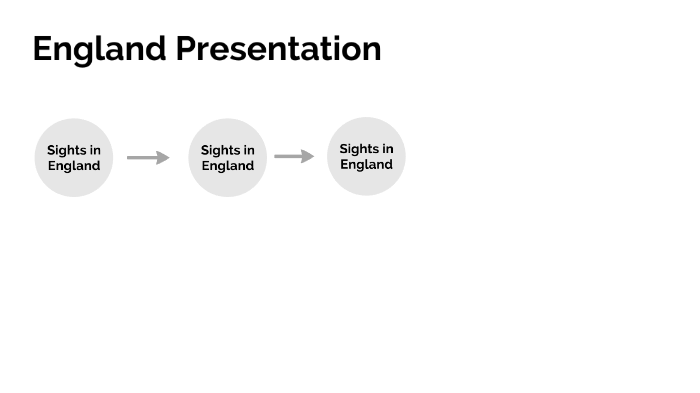 England Presentation

Sights in England

Sights in England

Sights in England